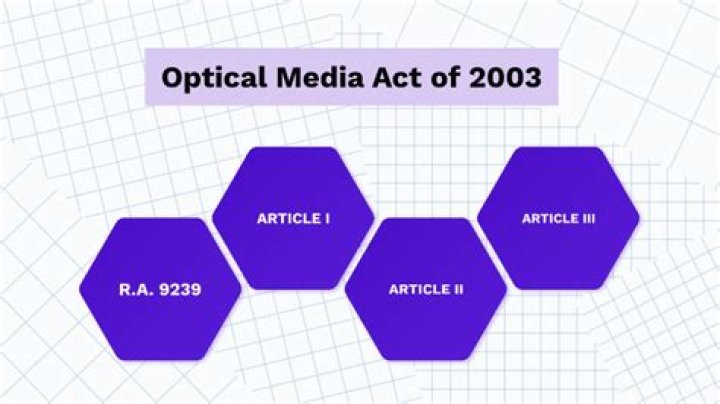 Optical Media Act of 2003

R.A. 9239

ARTICLE I

ARTICLE II

ARTICLE III